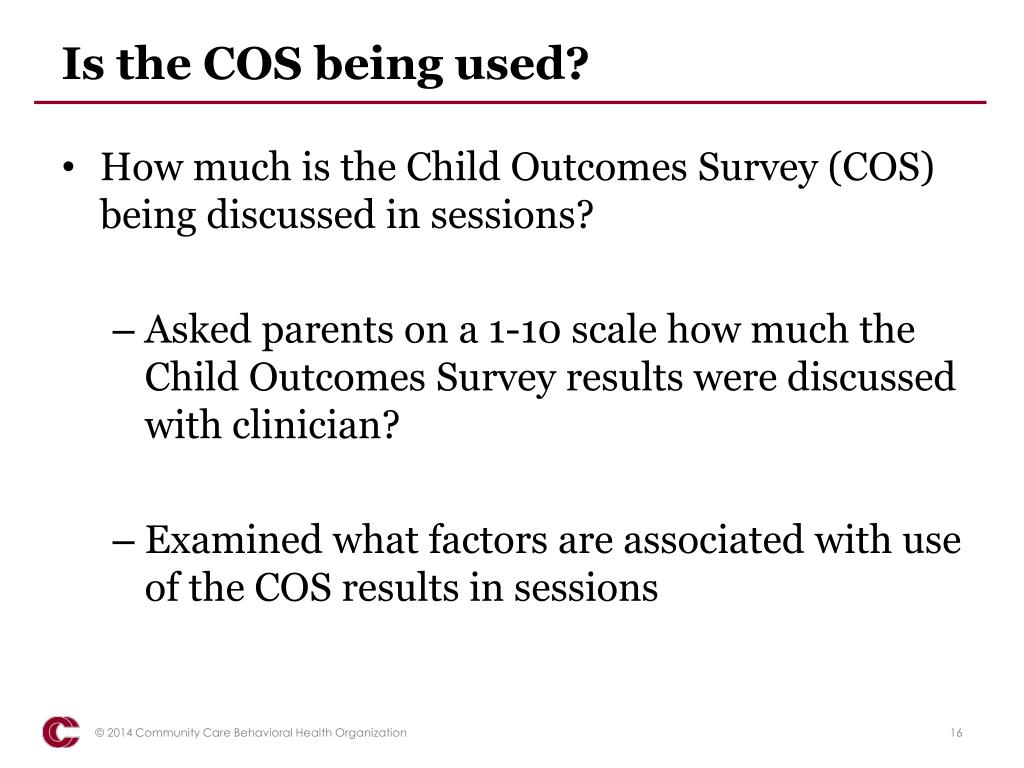 Is the COS being used?

• How much is the Child Outcomes Survey (COS) being discussed in sessions?

– Asked parents on a 1-10 scale how much the Child Outcomes Survey results were discussed with clinician?

– Examined what factors are associated with use of the COS results in sessions

© 2014 Community Care Behavioral Health Organization

16